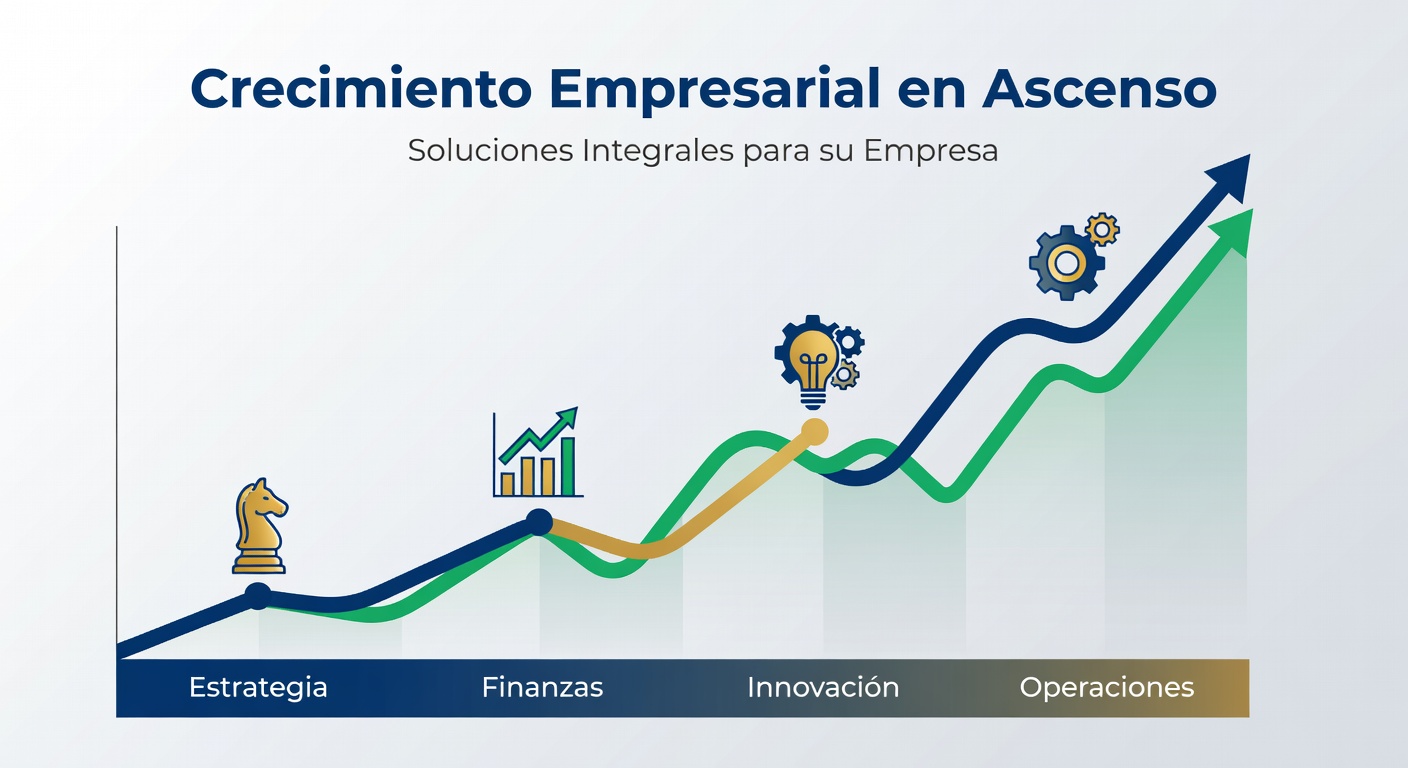 Crecimiento Empresarial en Ascenso

Soluciones Integrales para su Empresa

Estrategia Finanzas Innovación Operaciones